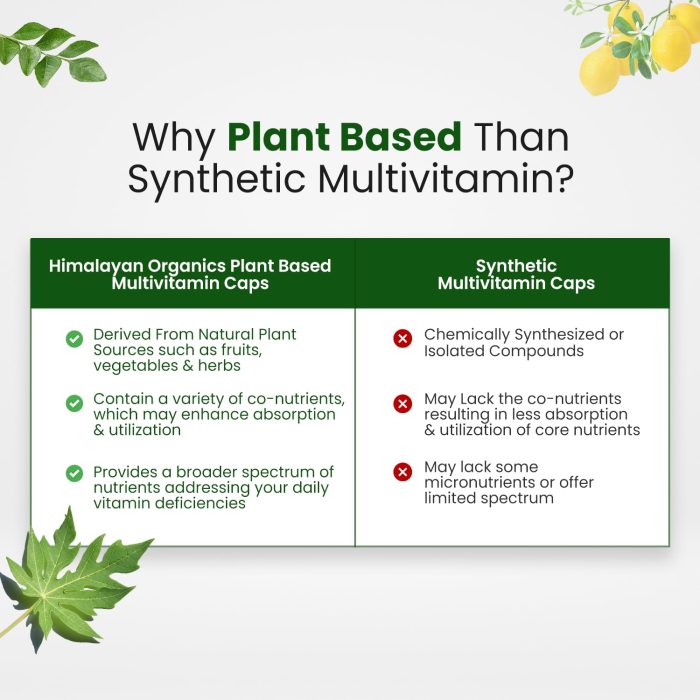 Why Plant Based Than Synthetic Multivitamin?

| Himalayan Organics Plant Based Multivitamin Caps | Synthetic Multivitamin Caps |
|---|---|
| Derived From Natural Plant Sources such as fruits, vegetables & herbs | Chemically Synthesized or Isolated Compounds |
| Contain a variety of co-nutrients, which may enhance absorption & utilization | May Lack the co-nutrients resulting in less absorption & utilization of core nutrients |
| Provides a broader spectrum of nutrients addressing your daily vitamin deficiencies | May lack some micronutrients or offer limited spectrum |